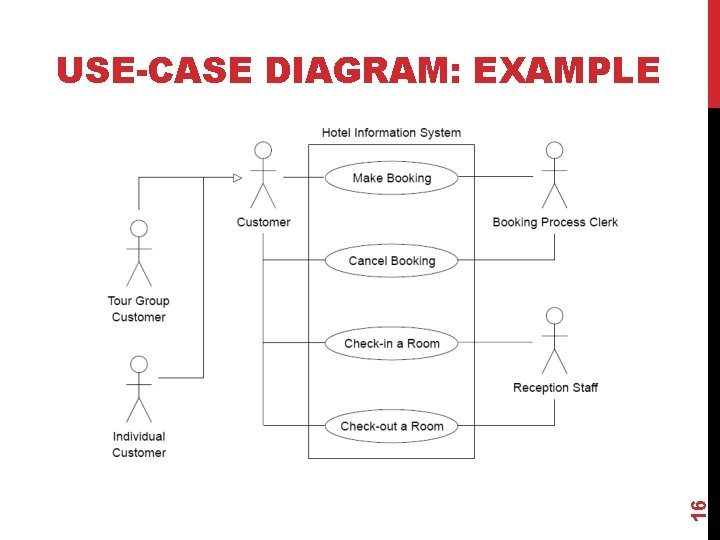 USE-CASE DIAGRAM: EXAMPLE

Hotel Information System

Customer

Make Booking

Booking Process Clerk

Cancel Booking

Tour Group Customer

Check-in a Room

Reception Staff

Individual Customer

Check-out a Room

16